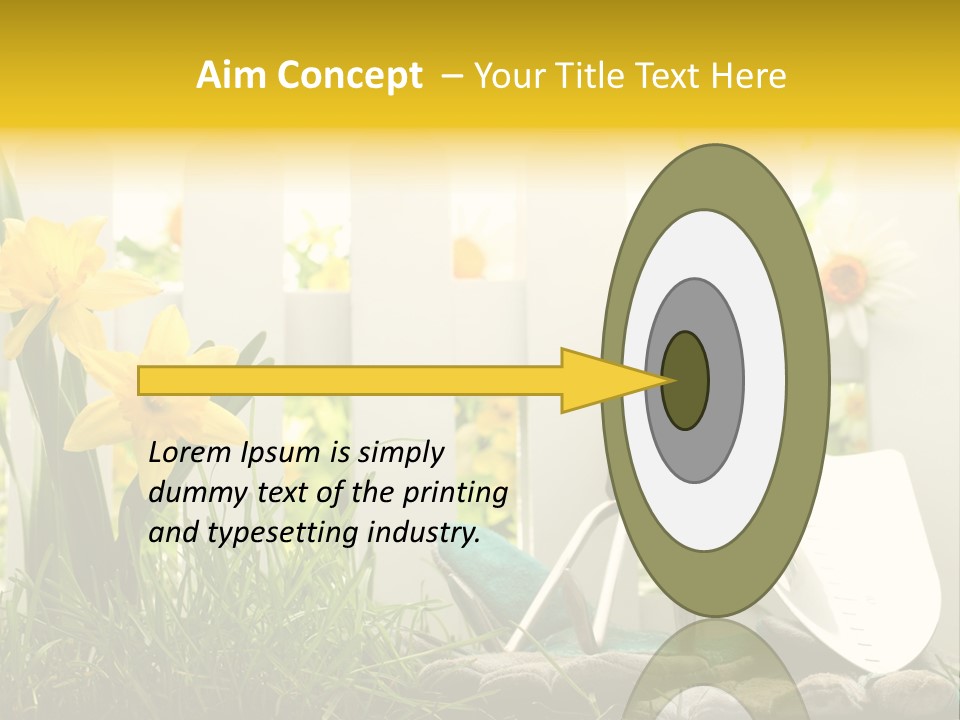 Aim Concept – Your Title Text Here

Lorem Ipsum is simply dummy text of the printing and typesetting industry.